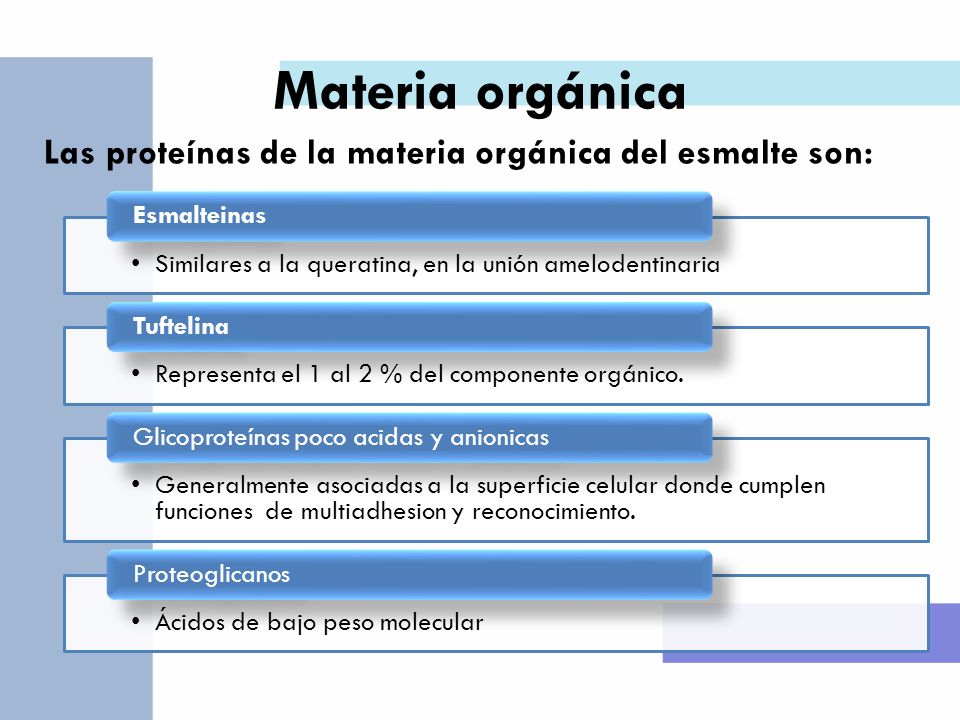 Materia orgánica

Las proteínas de la materia orgánica del esmalte son:

Esmalteinas

• Similares a la queratina, en la unión amelodentinaria

Tuftelina

• Representa el 1 al 2 % del componente orgánico.

Glicoproteínas poco acidas y anionicas

• Generalmente asociadas a la superficie celular donde cumplen funciones de multiadhesion y reconocimiento.

Proteoglicanos

• Ácidos de bajo peso molecular